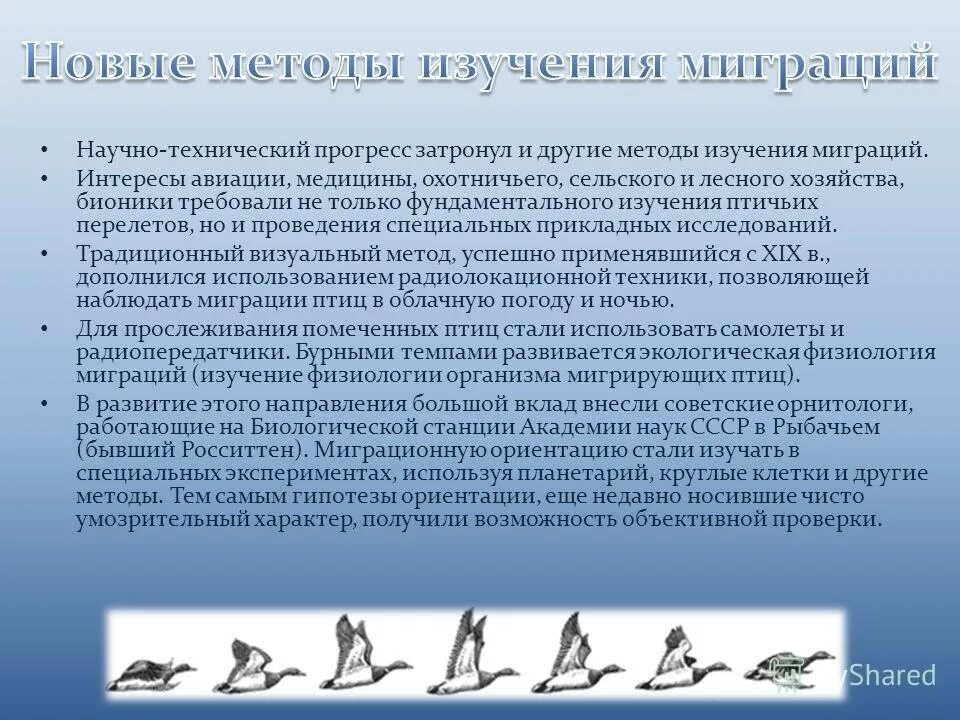 Новые методы изучения миграций

• Научно-технический прогресс затронул и другие методы изучения миграций.
• Интересы авиации, медицины, охотничьего, сельского и лесного хозяйства, бионики требовали не только фундаментального изучения птичьих перелетов, но и проведения специальных прикладных исследований.
• Традиционный визуальный метод, успешно применявшийся с XIX в., дополнился использованием радиолокационной техники, позволяющей наблюдать миграции птиц в облачную погоду и ночью.
• Для прослеживания помеченных птиц стали использовать самолеты и радиопередатчики. Бурными темпами развивается экологическая физиология миграций (изучение физиологии организма мигрирующих птиц).
• В развитие этого направления большой вклад внесли советские орнитологи, работающие на Биологической станции Академии наук СССР в Рыбачьем (бывший Росситтен). Миграционную ориентацию стали изучать в специальных экспериментах, используя планетарий, круглые клетки и другие методы. Тем самым гипотезы ориентации, еще недавно носившие чисто умозрительный характер, получили возможность объективной проверки.

MyShared